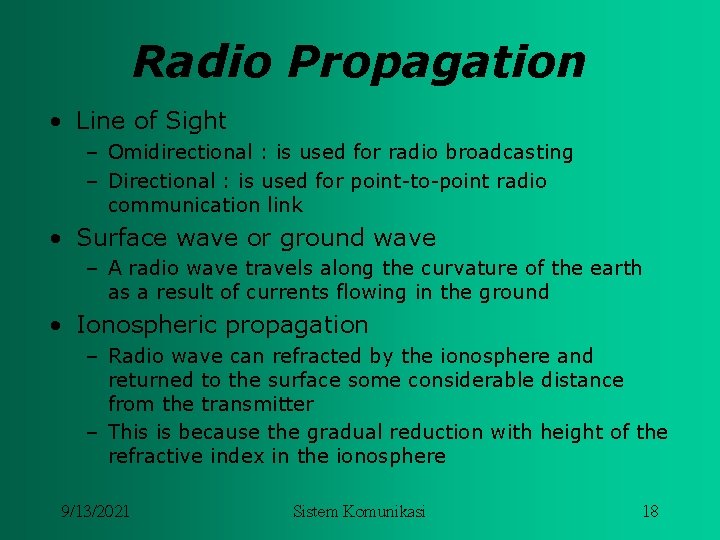 Radio Propagation

• Line of Sight
– Omidirectional : is used for radio broadcasting
– Directional : is used for point-to-point radio communication link

• Surface wave or ground wave
– A radio wave travels along the curvature of the earth as a result of currents flowing in the ground

• Ionospheric propagation
– Radio wave can refracted by the ionosphere and returned to the surface some considerable distance from the transmitter
– This is because the gradual reduction with height of the refractive index in the ionosphere

9/13/2021 Sistem Komunikasi 18